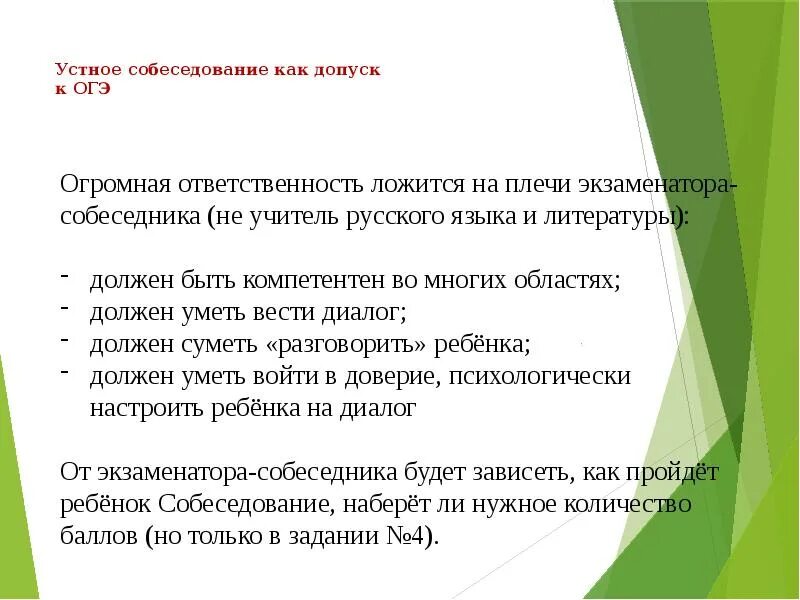 Устное собеседование как допуск к ОГЭ

Огромная ответственность ложится на плечи экзаменатора-собеседника (не учитель русского языка и литературы):

- должен быть компетентен во многих областях;
- должен уметь вести диалог;
- должен суметь «разговорить» ребёнка;
- должен уметь войти в доверие, психологически настроить ребёнка на диалог

От экзаменатора-собеседника будет зависеть, как пройдёт ребёнок Собеседование, наберёт ли нужное количество баллов (но только в задании №4).